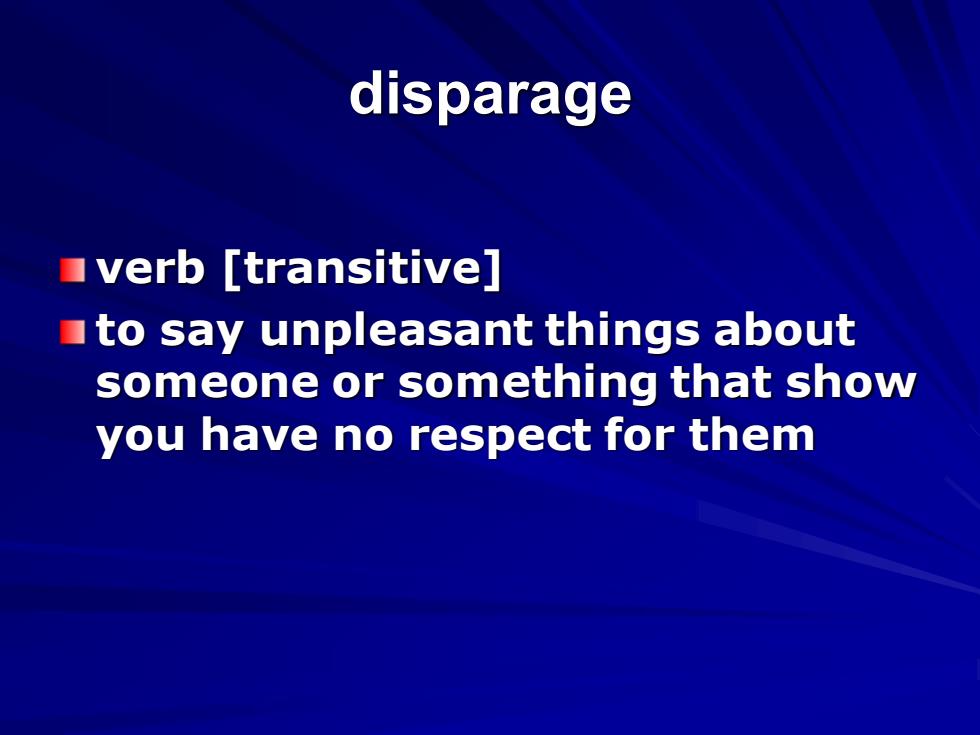 disparage

verb [transitive]

to say unpleasant things about someone or something that show you have no respect for them